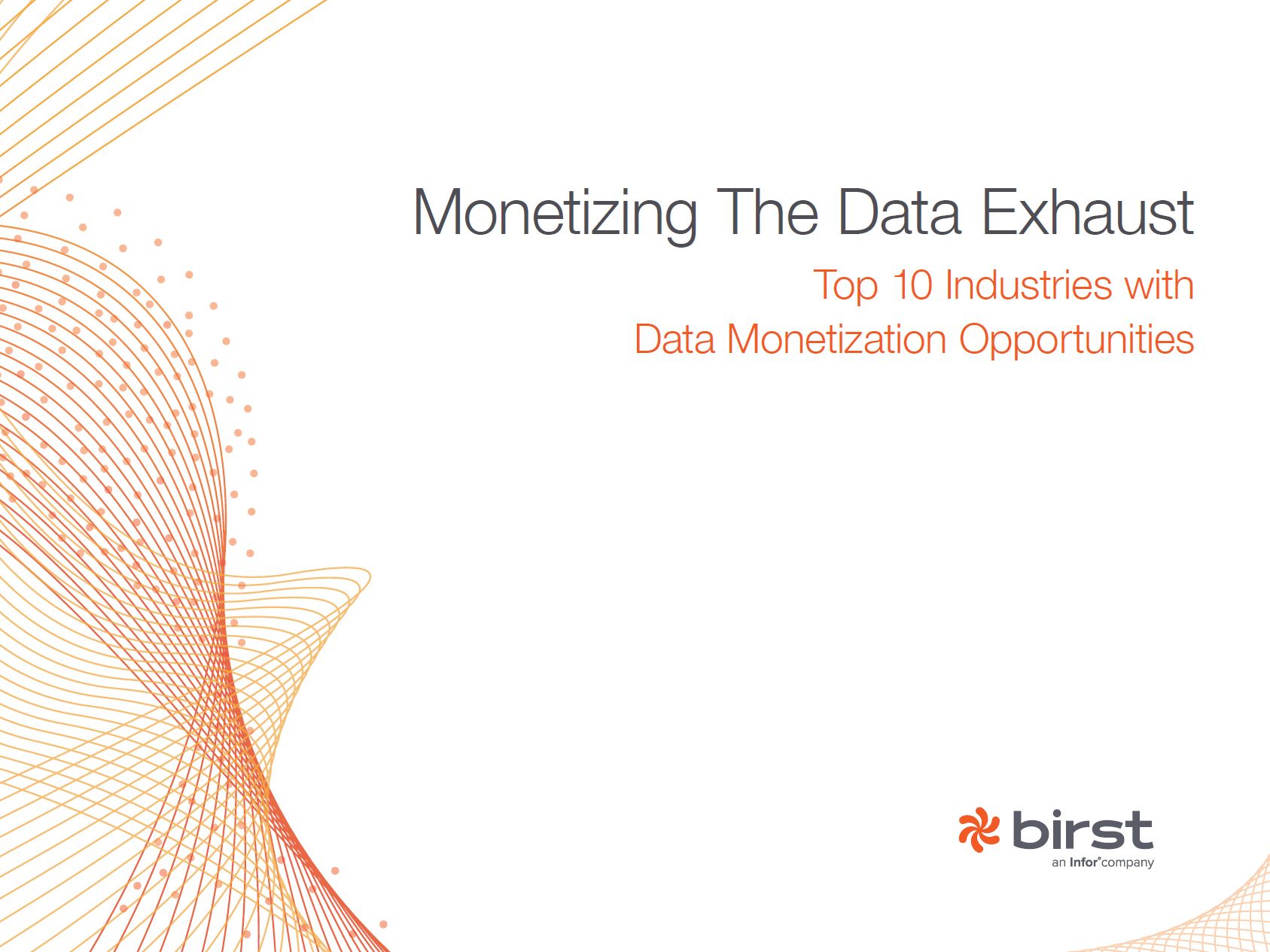 Monetizing The Data Exhaust

Top 10 Industries with
Data Monetization Opportunities

birst
an Infor® company